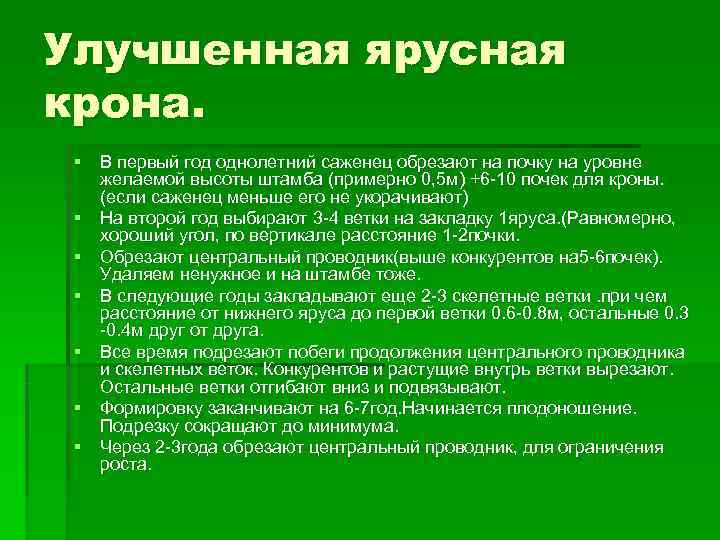 Улучшенная ярусная крона.

▪ В первый год однолетний саженец обрезают на почку на уровне желаемой высоты штамба (примерно 0,5м) +6-10 почек для кроны. (если саженец меньше его не укорачивают)
▪ На второй год выбирают 3-4 ветки на закладку 1яруса.(Равномерно, хороший угол, по вертикале расстояние 1-2почки.
▪ Обрезают центральный проводник(выше конкурентов на5-6почек). Удаляем ненужное и на штамбе тоже.
▪ В следующие годы закладывают еще 2-3 скелетные ветки .при чем расстояние от нижнего яруса до первой ветки 0.6-0.8м, остальные 0.3 -0.4м друг от друга.
▪ Все время подрезают побеги продолжения центрального проводника и скелетных веток. Конкурентов и растущие внутрь ветки вырезают. Остальные ветки отгибают вниз и подвязывают.
▪ Формировку заканчивают на 6-7год.Начинается плодоношение. Подрезку сокращают до минимума.
▪ Через 2-3года обрезают центральный проводник, для ограничения роста.